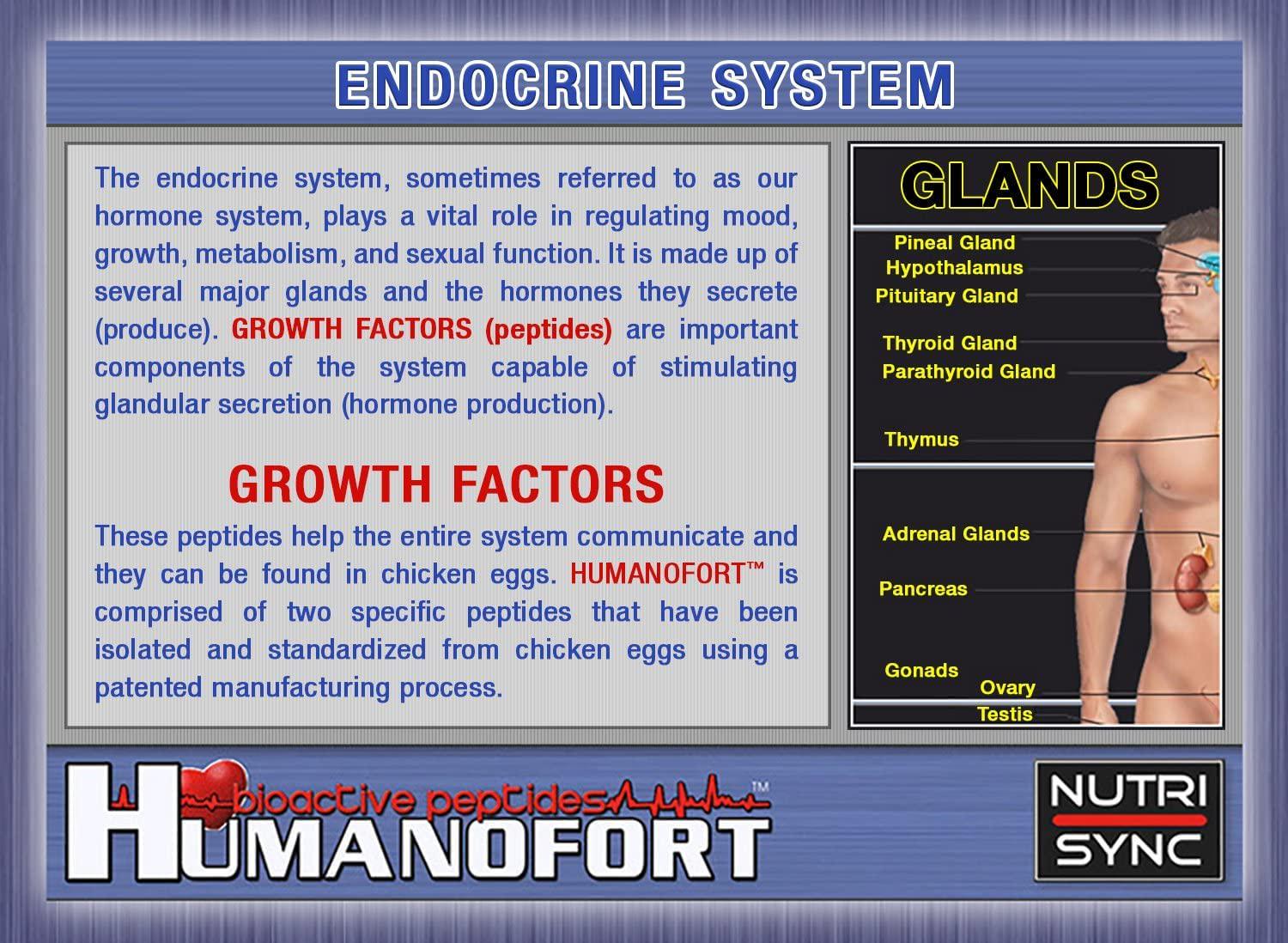 ENDOCRINE SYSTEM

The endocrine system, sometimes referred to as our hormone system, plays a vital role in regulating mood, growth, metabolism, and sexual function. It is made up of several major glands and the hormones they secrete (produce). GROWTH FACTORS (peptides) are important components of the system capable of stimulating glandular secretion (hormone production).

GROWTH FACTORS

These peptides help the entire system communicate and they can be found in chicken eggs. HUMANOFORT™ is comprised of two specific peptides that have been isolated and standardized from chicken eggs using a patented manufacturing process.

GLANDS

Pineal Gland
Hypothalamus
Pituitary Gland
Thyroid Gland
Parathyroid Gland
Thymus
Adrenal Glands
Pancreas
Gonads
Ovary
Testis

bioactive peptides
HUMANOFORT™

NUTRI SYNC